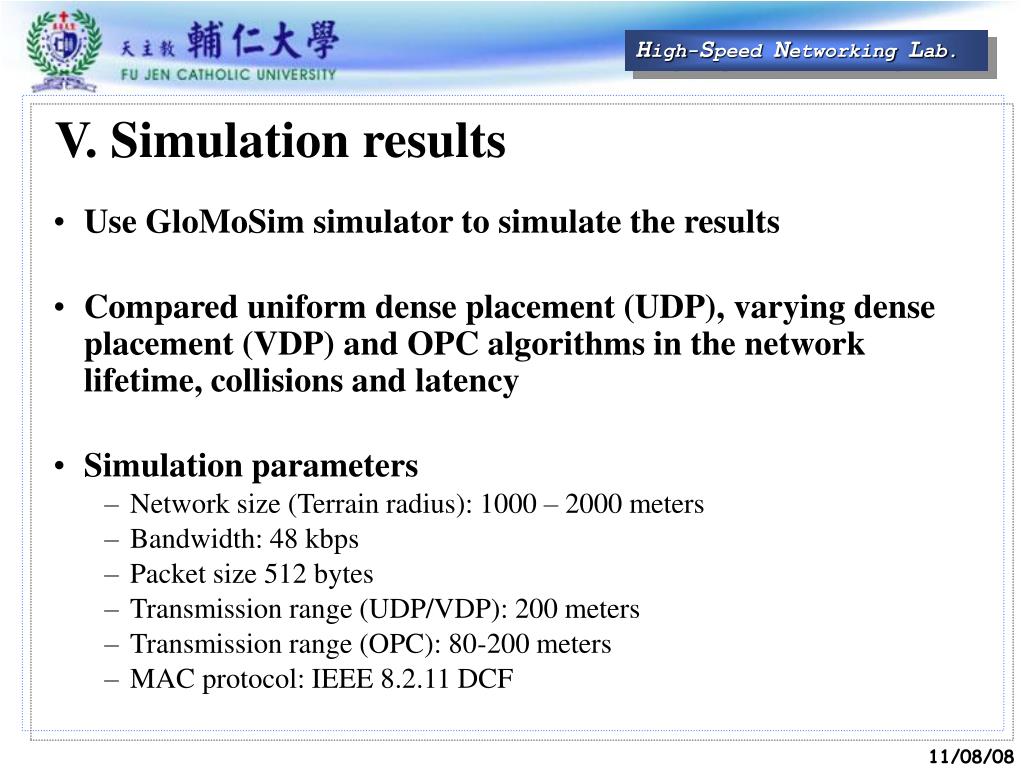 天主教 輔仁大學
FU JEN CATHOLIC UNIVERSITY

High-Speed Networking Lab.

V. Simulation results

• Use GloMoSim simulator to simulate the results

• Compared uniform dense placement (UDP), varying dense placement (VDP) and OPC algorithms in the network lifetime, collisions and latency

• Simulation parameters
– Network size (Terrain radius): 1000 – 2000 meters
– Bandwidth: 48 kbps
– Packet size 512 bytes
– Transmission range (UDP/VDP): 200 meters
– Transmission range (OPC): 80-200 meters
– MAC protocol: IEEE 8.2.11 DCF

11/08/08